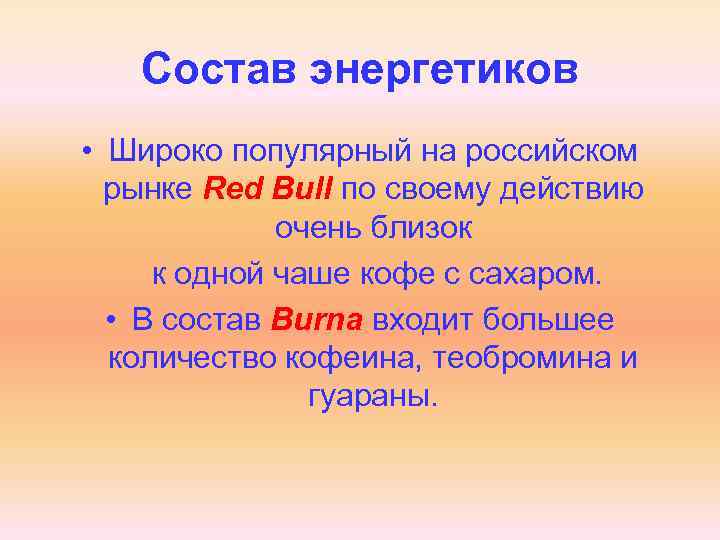 Состав энергетиков

• Широко популярный на российском рынке Red Bull по своему действию очень близок

к одной чаше кофе с сахаром.

• В состав Burna входит большее количество кофеина, теобромина и гуараны.